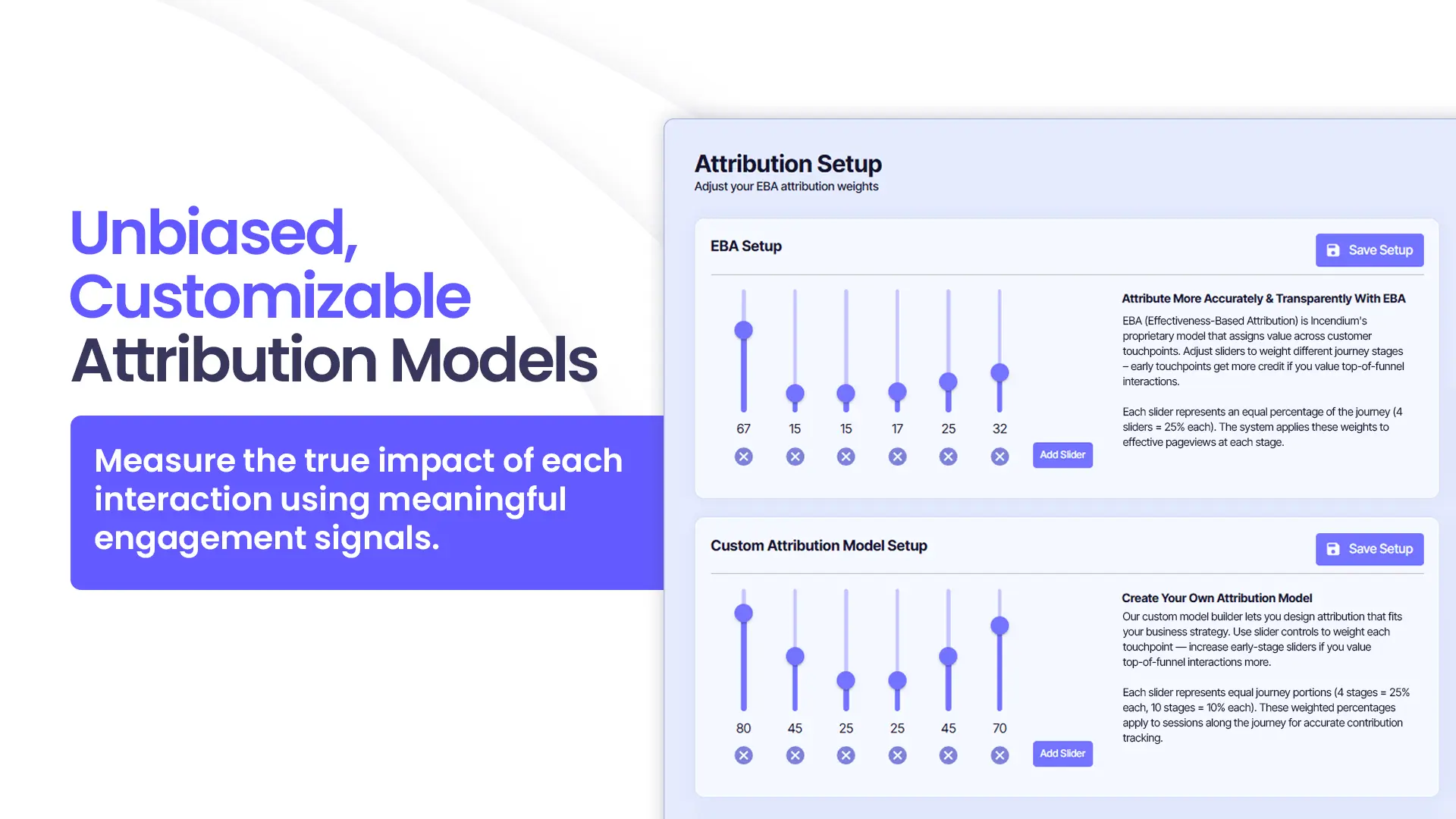 Unbiased, Customizable Attribution Models

Measure the true impact of each interaction using meaningful engagement signals.

Attribution Setup
Adjust your EBA attribution weights

EBA Setup

Save Setup

67 15 15 17 25 32

Add Slider

Attribute More Accurately & Transparently With EBA

EBA (Effectiveness-Based Attribution) is Incendium's proprietary model that assigns value across customer touchpoints. Adjust sliders to weight different journey stages – early touchpoints get more credit if you value top-of-funnel interactions.

Each slider represents an equal percentage of the journey (4 sliders = 25% each). The system applies these weights to effective pageviews at each stage.

Custom Attribution Model Setup

Save Setup

80 45 25 25 45 70

Add Slider

Create Your Own Attribution Model

Our custom model builder lets you design attribution that fits your business strategy. Use slider controls to weight each touchpoint — increase early-stage sliders if you value top-of-funnel interactions more.

Each slider represents equal journey portions (4 stages = 25% each, 10 stages = 10% each). These weighted percentages apply to sessions along the journey for accurate contribution tracking.